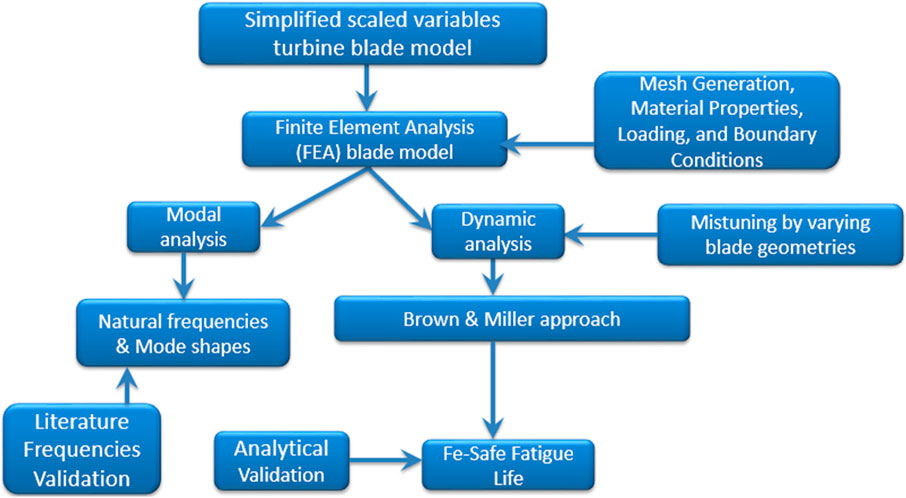 Simplified scaled variables turbine blade model

Finite Element Analysis (FEA) blade model

Mesh Generation, Material Properties, Loading, and Boundary Conditions

Modal analysis

Dynamic analysis

Mistuning by varying blade geometries

Natural frequencies & Mode shapes

Brown & Miller approach

Literature Frequencies Validation

Analytical Validation

Fe-Safe Fatigue Life